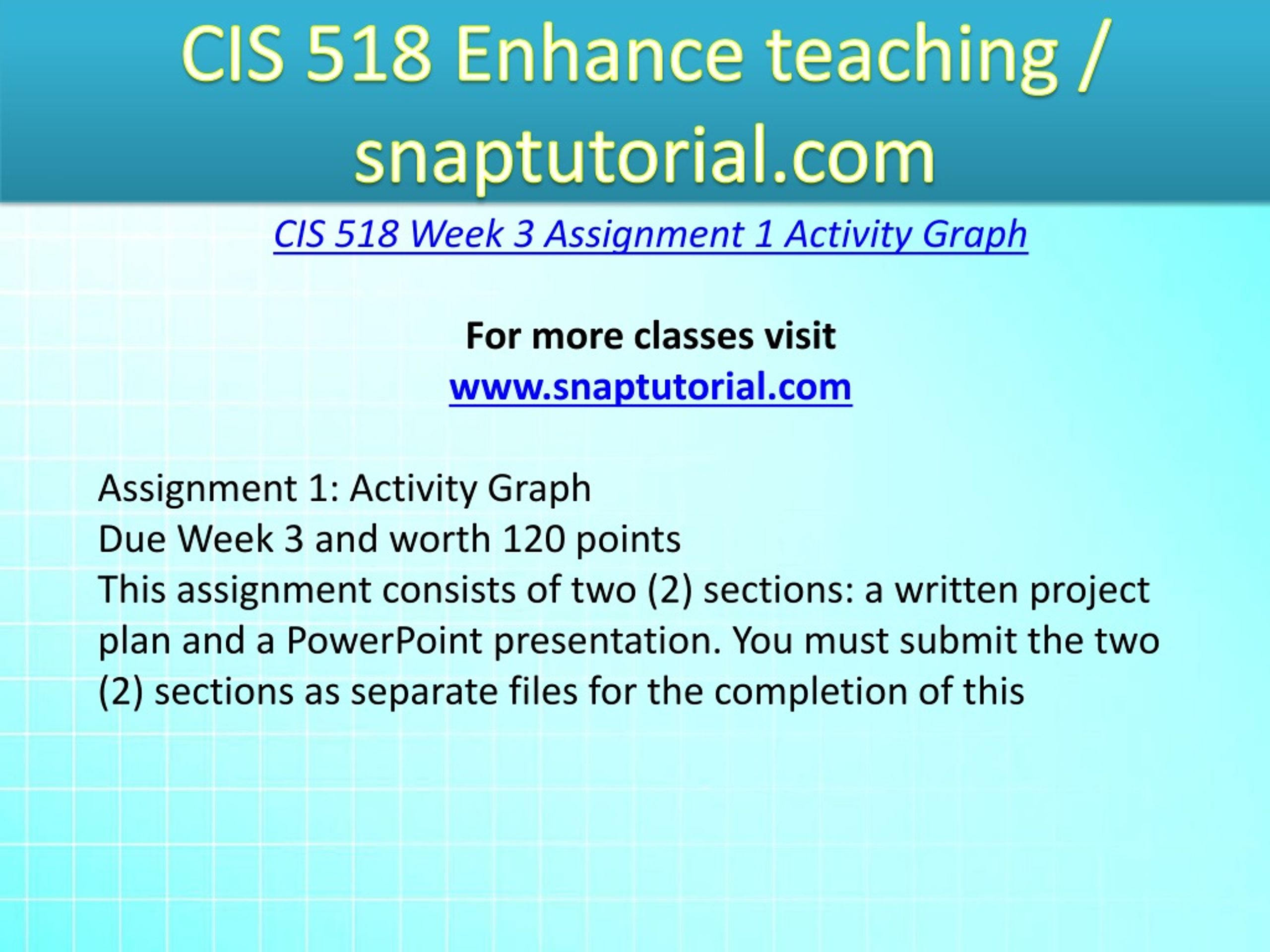 CIS 518 Enhance teaching / snaptutorial.com

CIS 518 Week 3 Assignment 1 Activity Graph

For more classes visit
www.snaptutorial.com

Assignment 1: Activity Graph
Due Week 3 and worth 120 points
This assignment consists of two (2) sections: a written project plan and a PowerPoint presentation. You must submit the two (2) sections as separate files for the completion of this